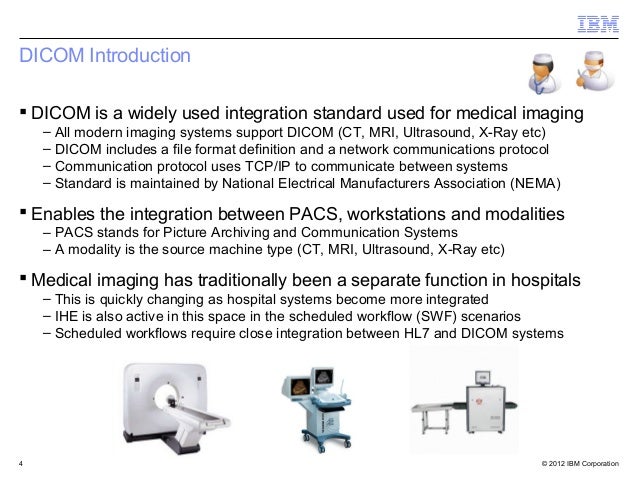 IBM

DICOM Introduction

▪ DICOM is a widely used integration standard used for medical imaging
– All modern imaging systems support DICOM (CT, MRI, Ultrasound, X-Ray etc)
– DICOM includes a file format definition and a network communications protocol
– Communication protocol uses TCP/IP to communicate between systems
– Standard is maintained by National Electrical Manufacturers Association (NEMA)

▪ Enables the integration between PACS, workstations and modalities
– PACS stands for Picture Archiving and Communication Systems
– A modality is the source machine type (CT, MRI, Ultrasound, X-Ray etc)

▪ Medical imaging has traditionally been a separate function in hospitals
– This is quickly changing as hospital systems become more integrated
– IHE is also active in this space in the scheduled workflow (SWF) scenarios
– Scheduled workflows require close integration between HL7 and DICOM systems

4

© 2012 IBM Corporation